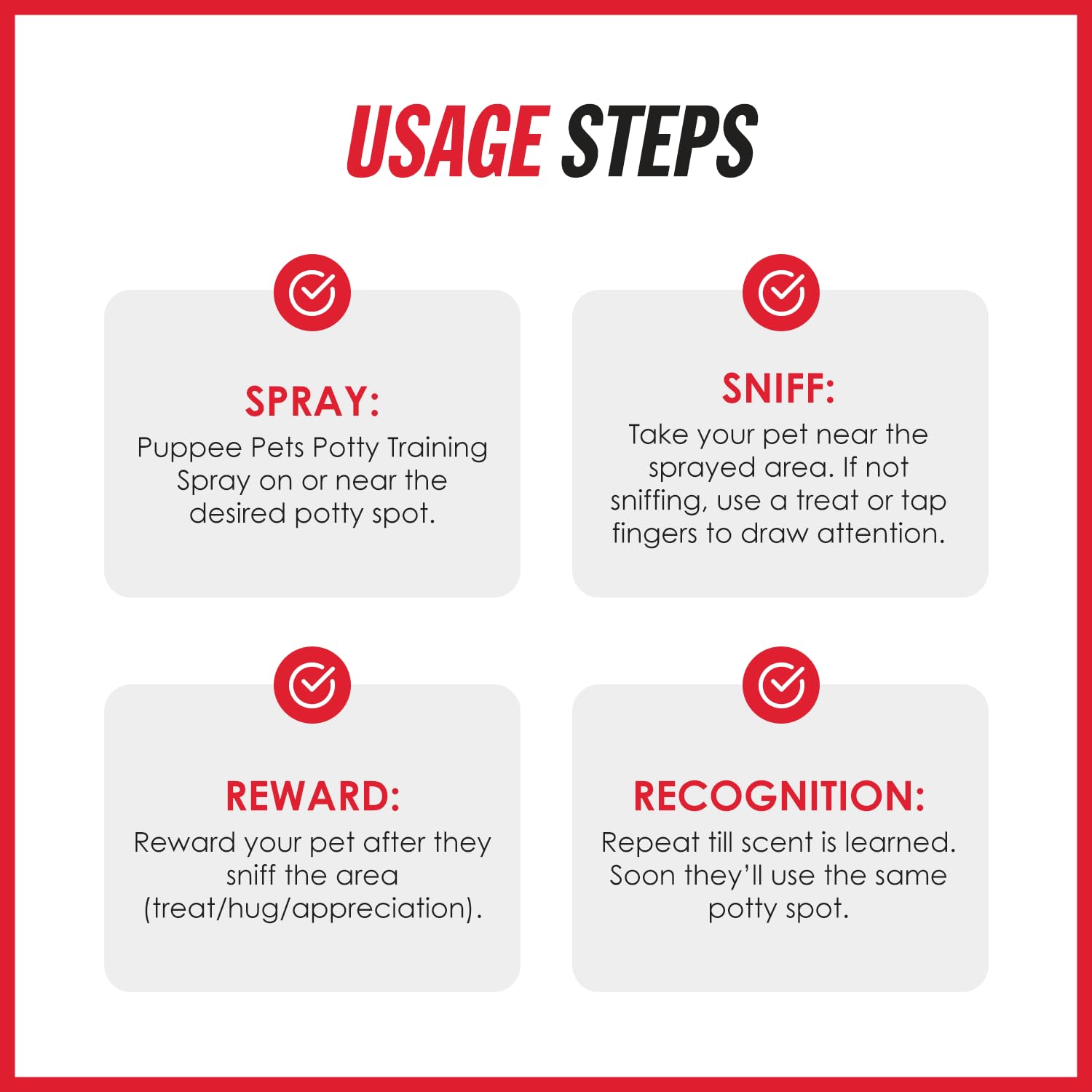 USAGE STEPS

SPRAY:
Puppee Pets Potty Training Spray on or near the desired potty spot.

SNIFF:
Take your pet near the sprayed area. If not sniffing, use a treat or tap fingers to draw attention.

REWARD:
Reward your pet after they sniff the area (treat/hug/appreciation).

RECOGNITION:
Repeat till scent is learned. Soon they'll use the same potty spot.